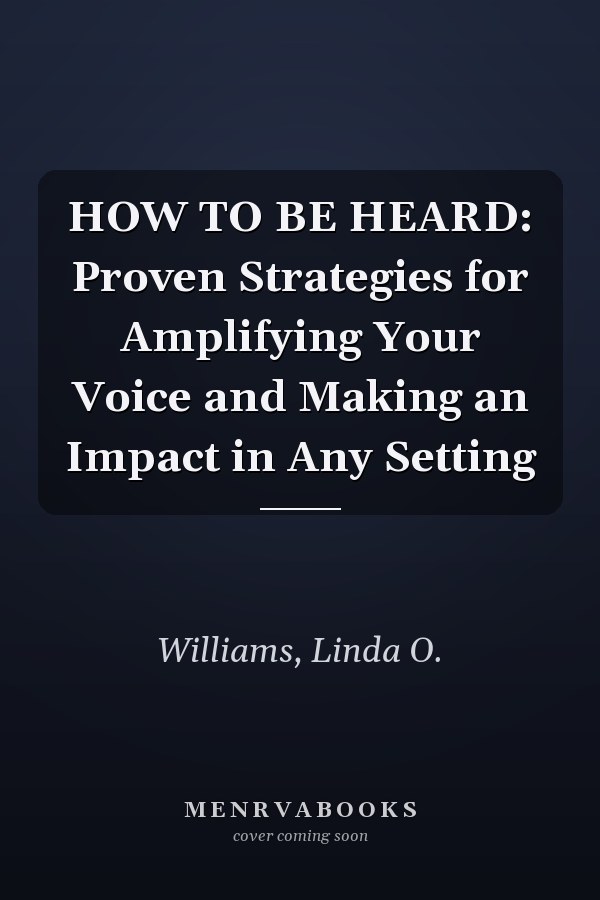 HOW TO BE HEARD: Proven Strategies for Amplifying Your Voice and Making an Impact in Any Setting

Williams, Linda O.

MENRVABOOKS
cover coming soon